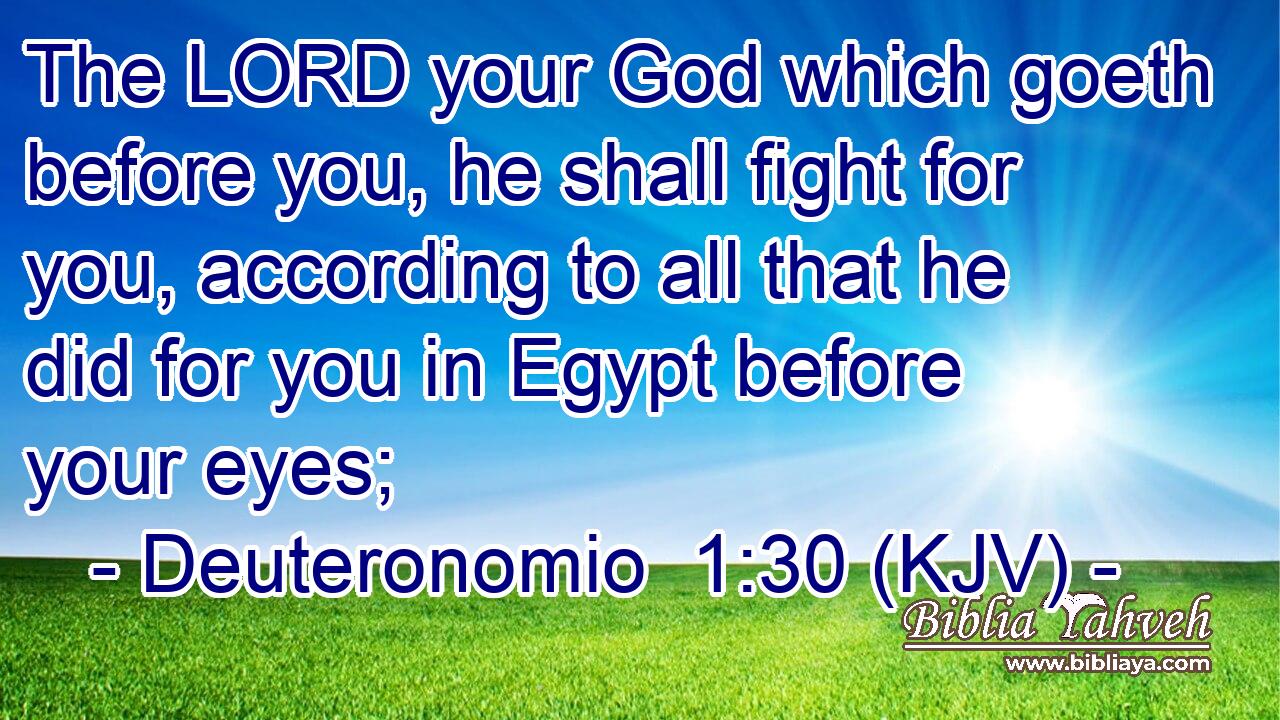 The LORD your God which goeth before you, he shall fight for you, according to all that he did for you in Egypt before your eyes;

- Deuteronomio 1:30 (KJV) -

Biblia Yahveh
www.bibliaya.com